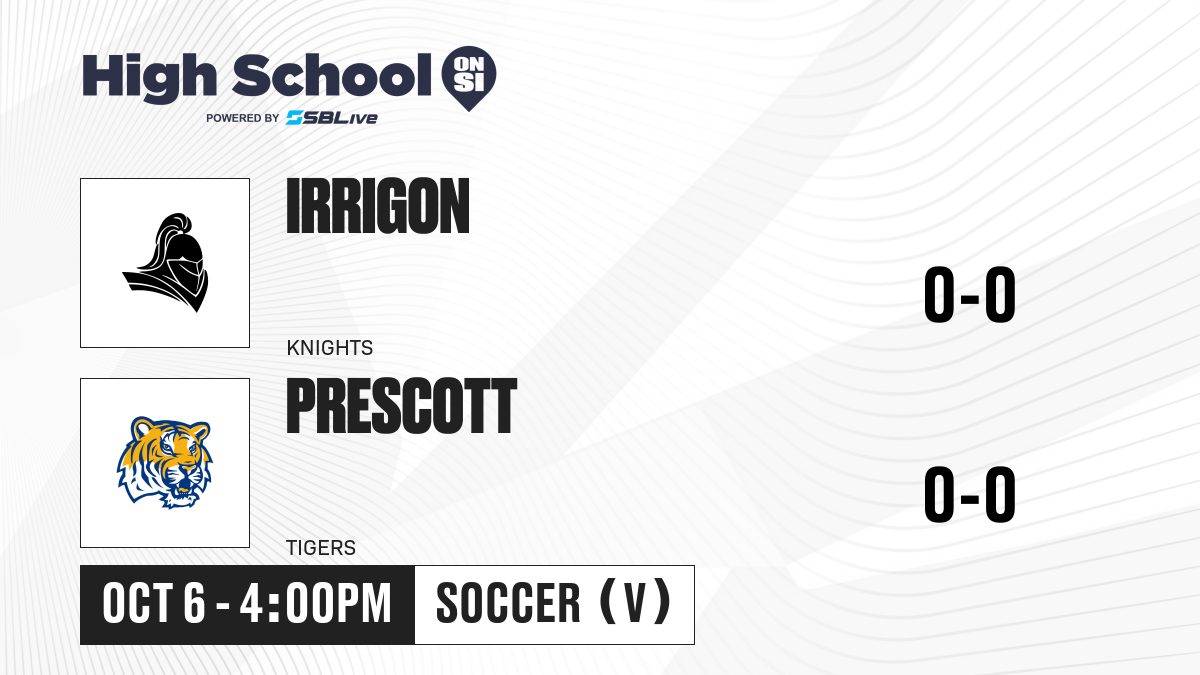 High School ON SI
POWERED BY SBLive

IRRIGON
KNIGHTS
0-0

PRESCOTT
TIGERS
0-0

OCT 6 - 4:00PM
SOCCER (V)